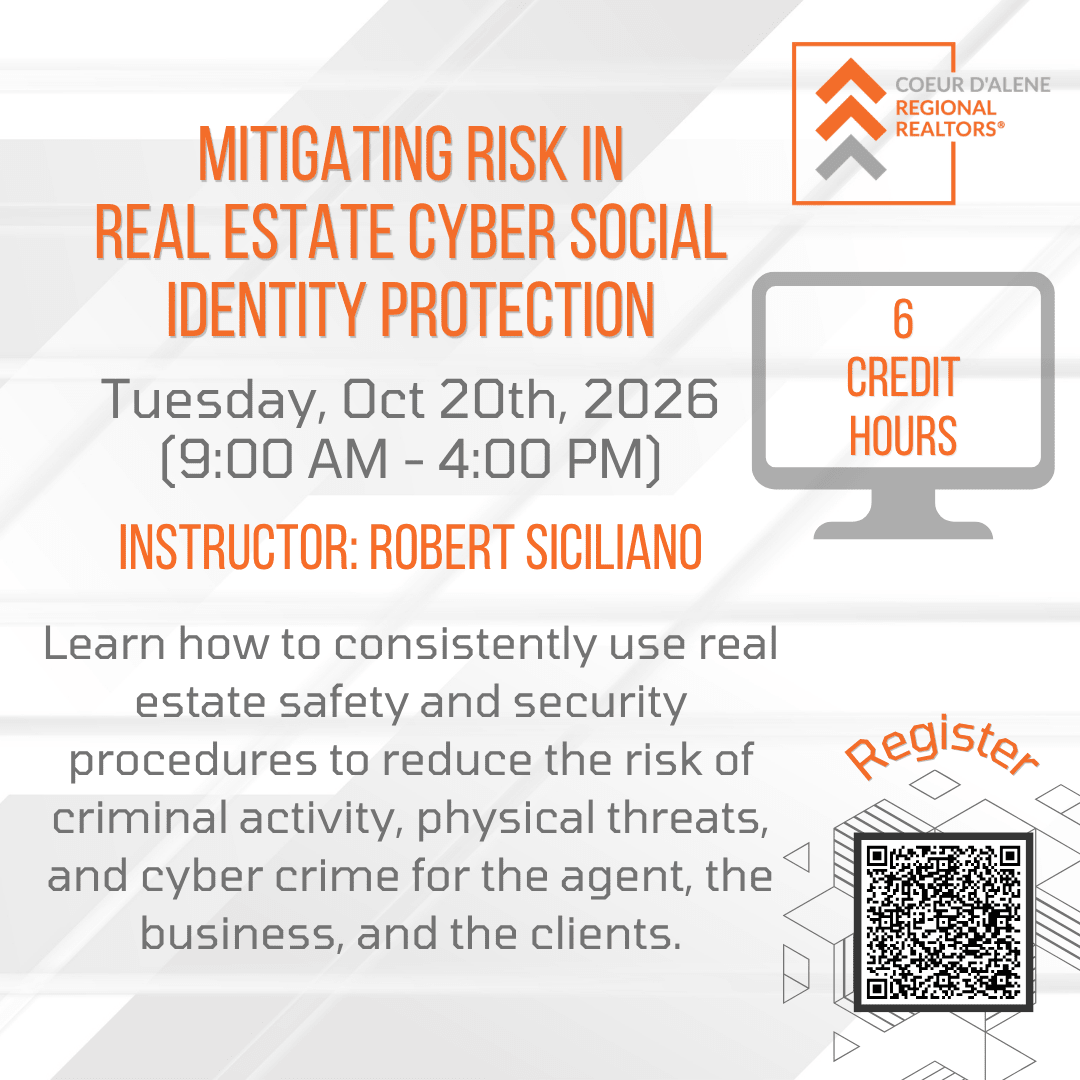 COEUR D'ALENE REGIONAL REALTORS®

MITIGATING RISK IN REAL ESTATE CYBER SOCIAL IDENTITY PROTECTION

Tuesday, Oct 20th, 2026 (9:00 AM - 4:00 PM)

INSTRUCTOR: ROBERT SICILIANO

6 CREDIT HOURS

Learn how to consistently use real estate safety and security procedures to reduce the risk of criminal activity, physical threats, and cyber crime for the agent, the business, and the clients.

Register